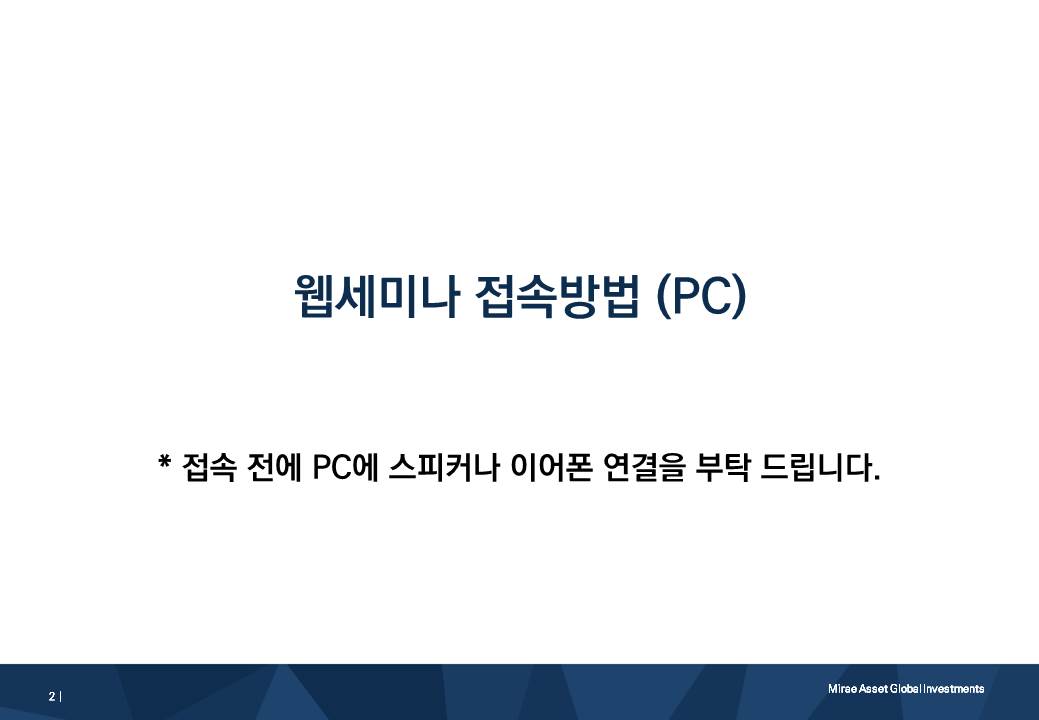 웹세미나 접속방법 (PC)

* 접속 전에 PC에 스피커나 이어폰 연결을 부탁 드립니다.

2 |

Mirae Asset Global Investments